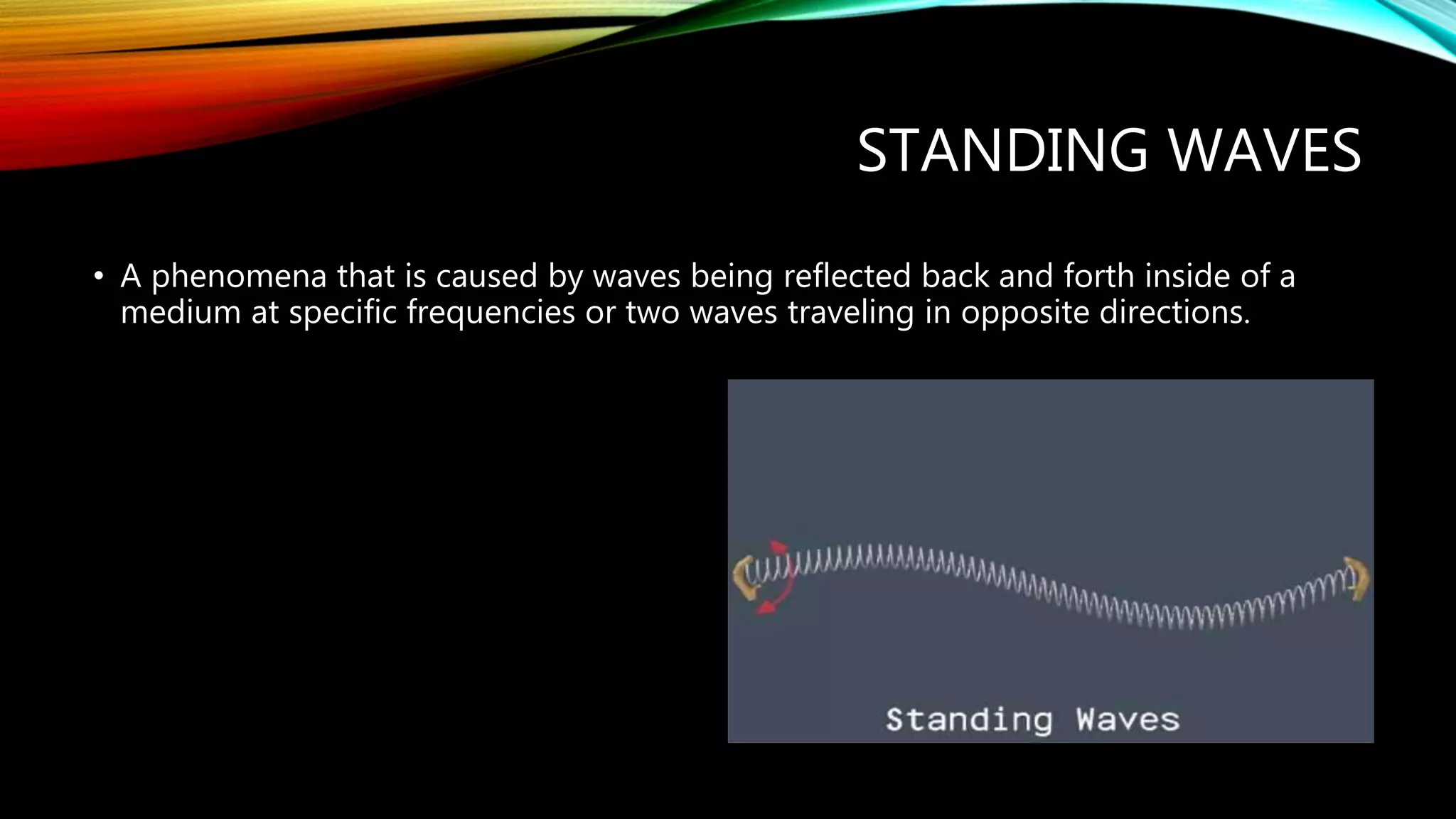 STANDING WAVES

• A phenomena that is caused by waves being reflected back and forth inside of a medium at specific frequencies or two waves traveling in opposite directions.

Standing Waves